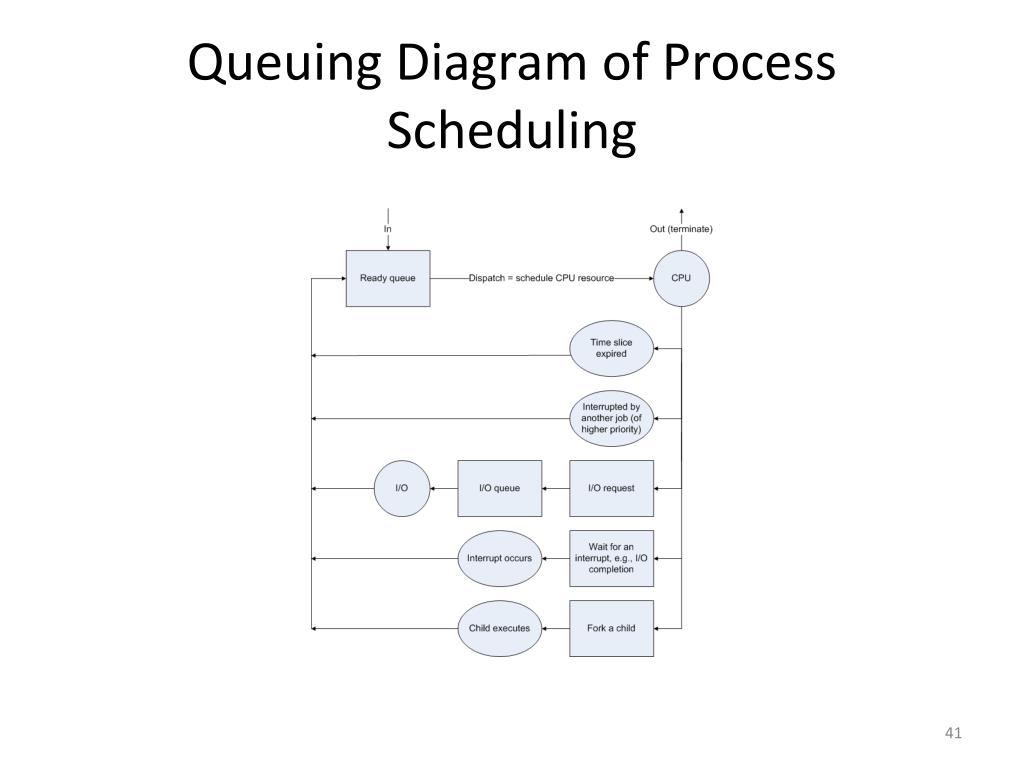 Queuing Diagram of Process Scheduling

In

Out (terminate)

Ready queue

Dispatch = schedule CPU resource

CPU

Time slice expired

Interrupted by another job (of higher priority)

I/O

I/O queue

I/O request

Interrupt occurs

Wait for an interrupt, e.g., I/O completion

Child executes

Fork a child

41